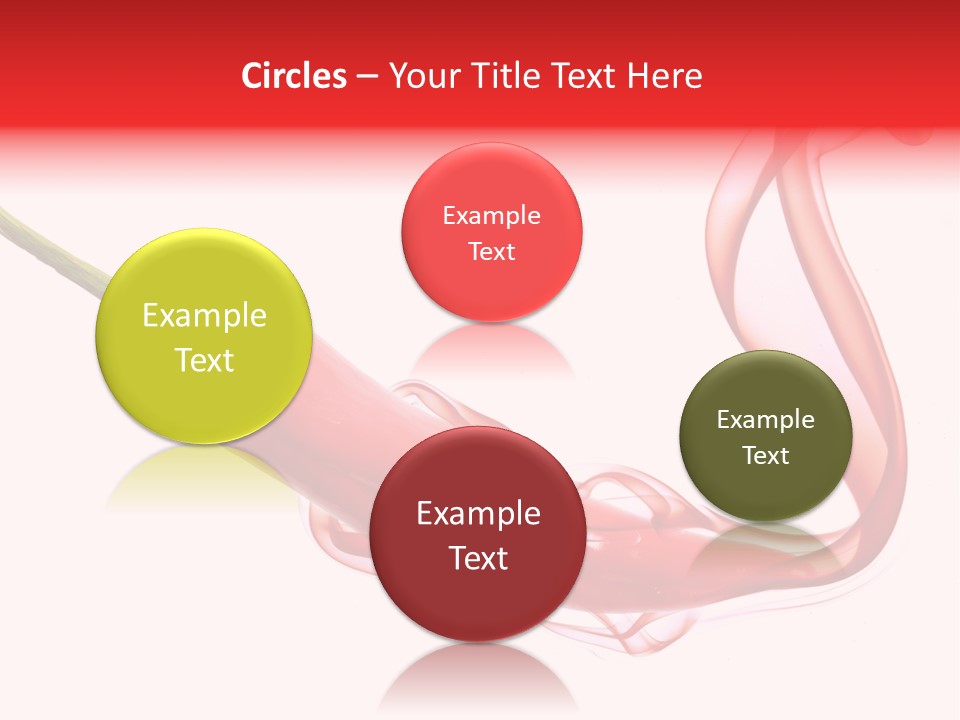 Circles – Your Title Text Here

Example Text

Example Text

Example Text

Example Text